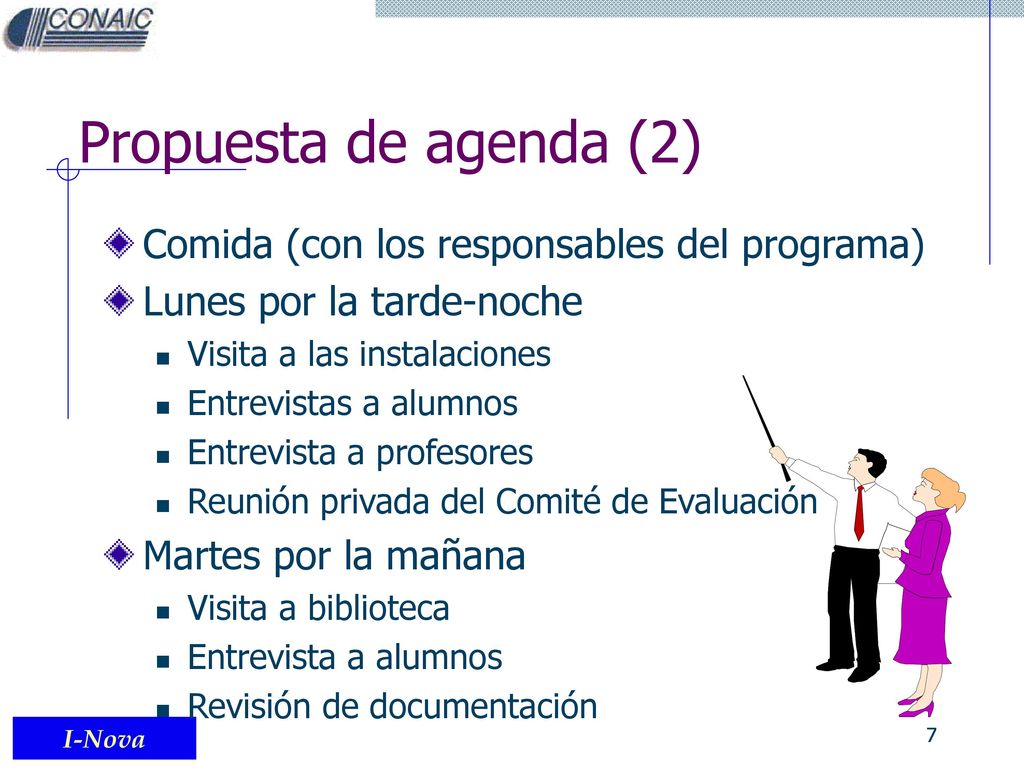 CONAIC

Propuesta de agenda (2)

Comida (con los responsables del programa)

Lunes por la tarde-noche

Visita a las instalaciones

Entrevistas a alumnos

Entrevista a profesores

Reunión privada del Comité de Evaluación

Martes por la mañana

Visita a biblioteca

Entrevista a alumnos

Revisión de documentación

I-Nova

7